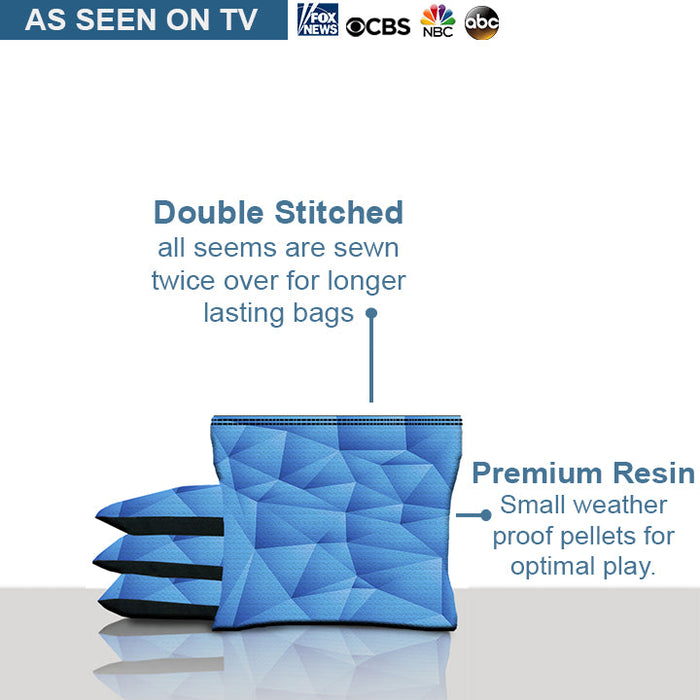 AS SEEN ON TV

FOX NEWS CBS NBC abc

Double Stitched
all seems are sewn twice over for longer lasting bags

Premium Resin
Small weather proof pellets for optimal play.